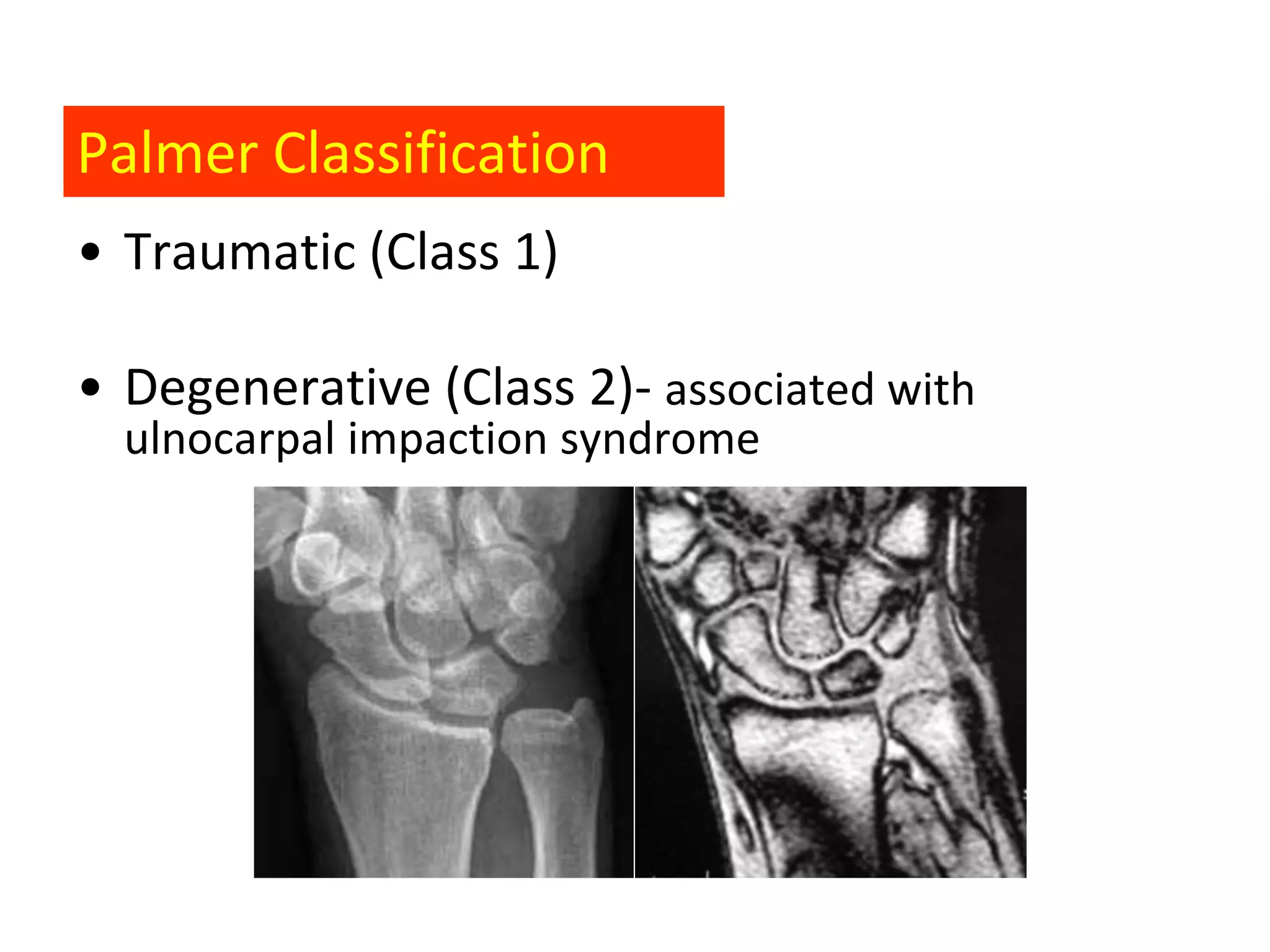 Palmer Classification

• Traumatic (Class 1)

• Degenerative (Class 2)- associated with ulnocarpal impaction syndrome